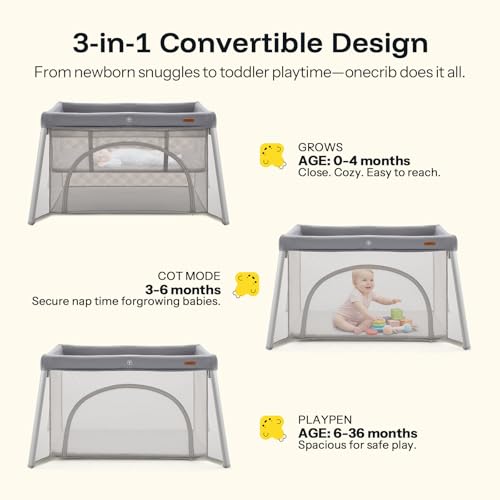 3-in-1 Convertible Design

From newborn snuggles to toddler playtime—onecrib does it all.

GROWS
AGE: 0-4 months
Close. Cozy. Easy to reach.

COT MODE
3-6 months
Secure nap time forgrowing babies.

PLAYPEN
AGE: 6-36 months
Spacious for safe play.